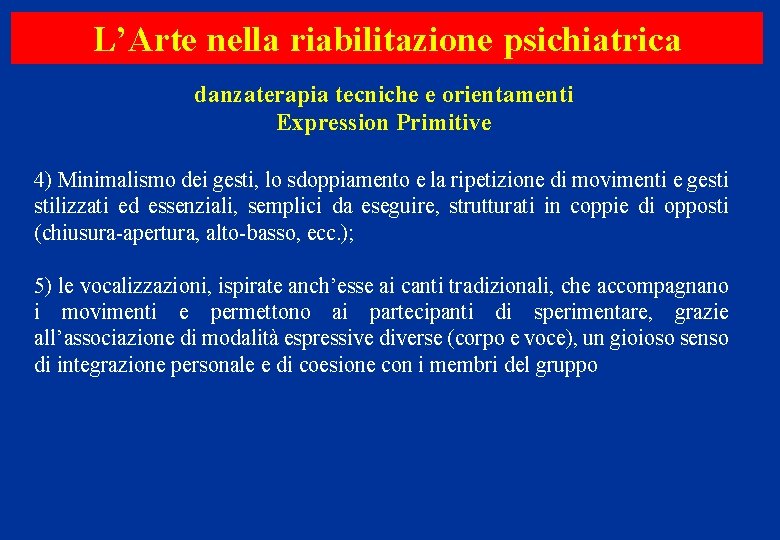 L’Arte nella riabilitazione psichiatrica

danzaterapia tecniche e orientamenti
Expression Primitive

4) Minimalismo dei gesti, lo sdoppiamento e la ripetizione di movimenti e gesti stilizzati ed essenziali, semplici da eseguire, strutturati in coppie di opposti (chiusura-apertura, alto-basso, ecc.);

5) le vocalizzazioni, ispirate anch’esse ai canti tradizionali, che accompagnano i movimenti e permettono ai partecipanti di sperimentare, grazie all’associazione di modalità espressive diverse (corpo e voce), un gioioso senso di integrazione personale e di coesione con i membri del gruppo